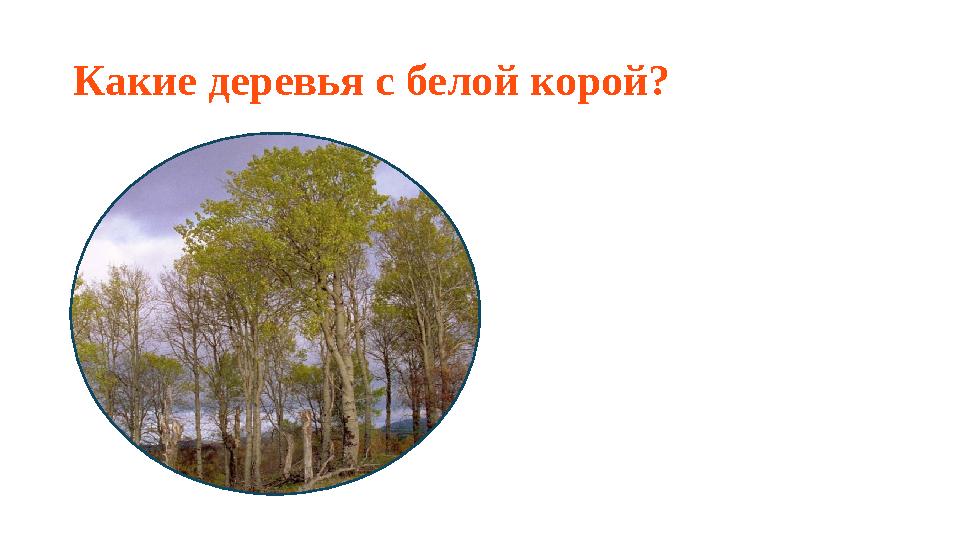 Какие деревья с белой корой?